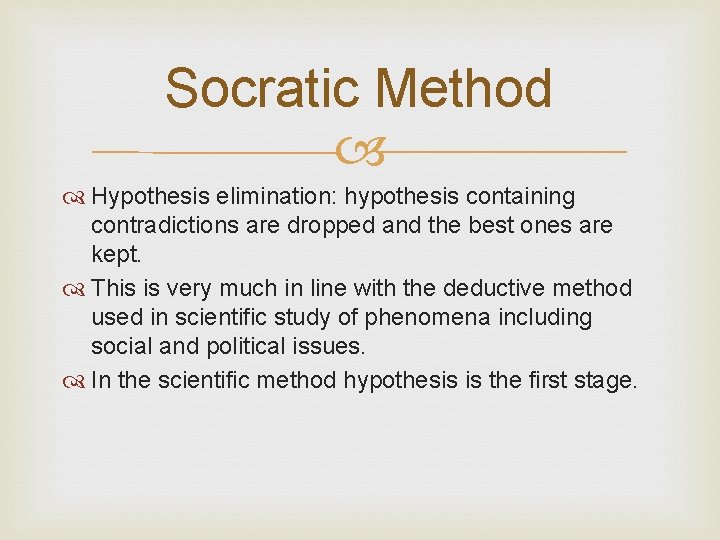 Socratic Method

Hypothesis elimination: hypothesis containing contradictions are dropped and the best ones are kept.

This is very much in line with the deductive method used in scientific study of phenomena including social and political issues.

In the scientific method hypothesis is the first stage.